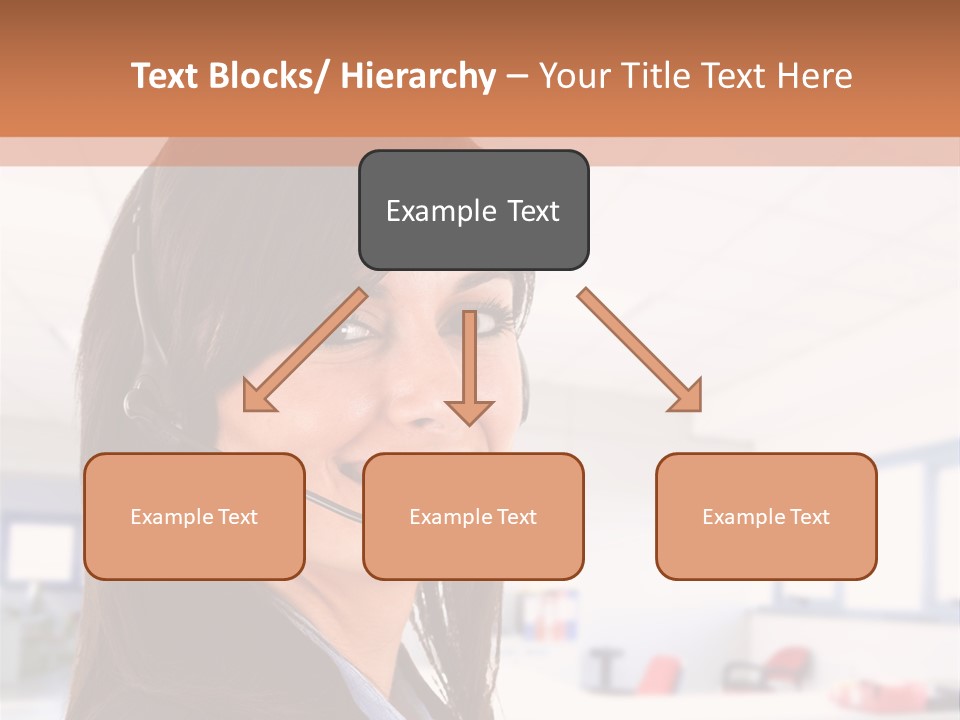 Text Blocks/ Hierarchy – Your Title Text Here

Example Text

Example Text

Example Text

Example Text